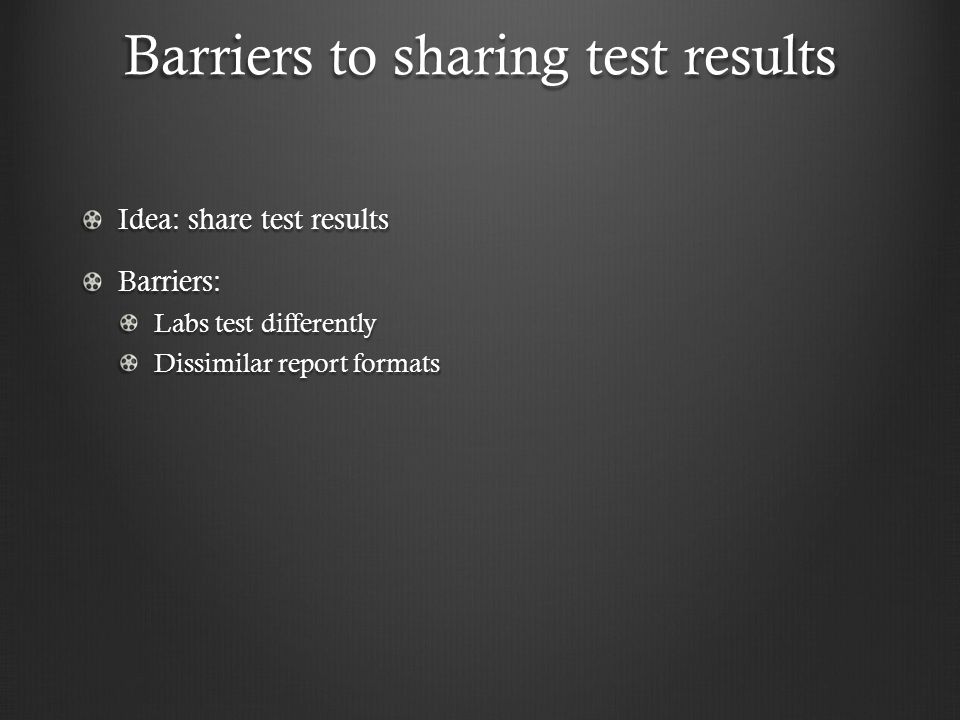 Barriers to sharing test results

Idea: share test results

Barriers:

Labs test differently

Dissimilar report formats